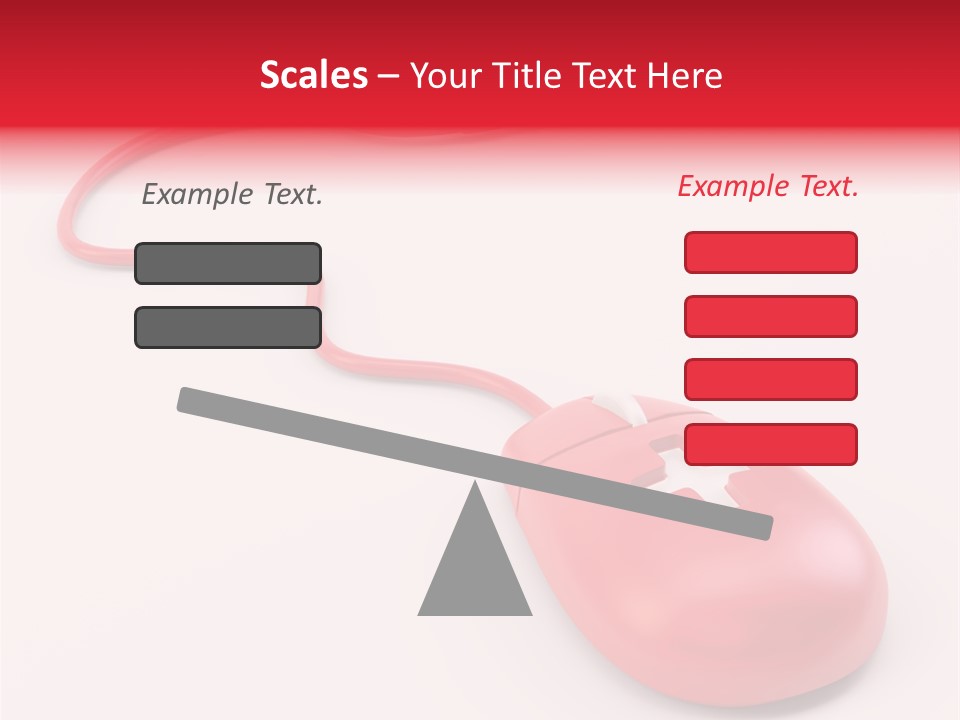 Scales – Your Title Text Here

Example Text.

Example Text.